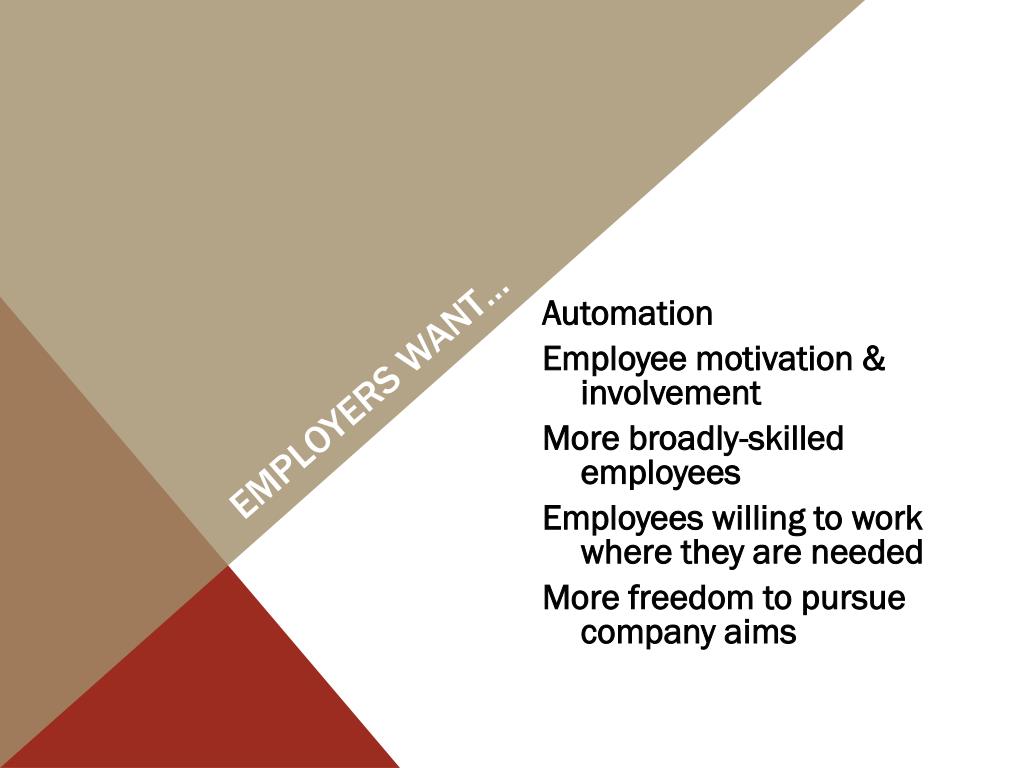 EMPLOYERS WANT…

Automation

Employee motivation & involvement

More broadly-skilled employees

Employees willing to work where they are needed

More freedom to pursue company aims